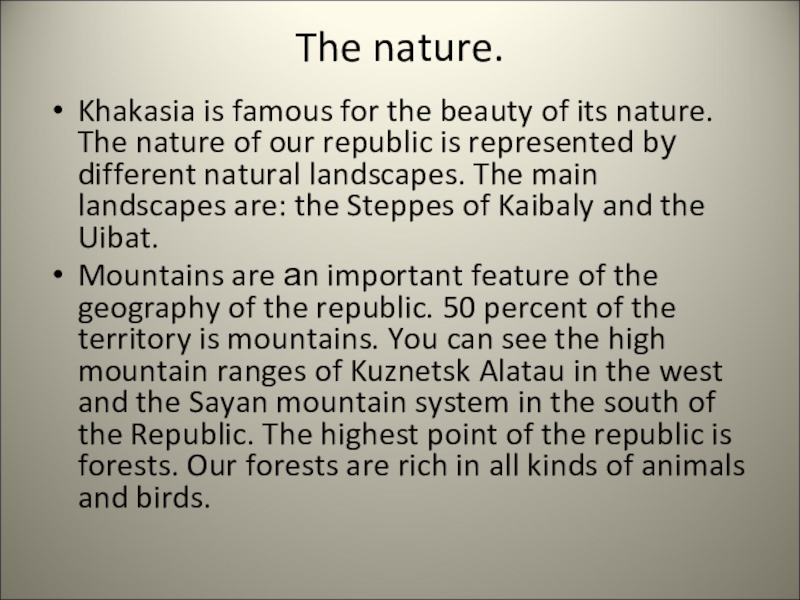 The nature.

• Khakasia is famous for the beauty of its nature. The nature of our republic is represented by different natural landscapes. The main landscapes are: the Steppes of Kaibaly and the Uibat.

• Mountains are an important feature of the geography of the republic. 50 percent of the territory is mountains. You can see the high mountain ranges of Kuznetsk Alatau in the west and the Sayan mountain system in the south of the Republic. The highest point of the republic is forests. Our forests are rich in all kinds of animals and birds.